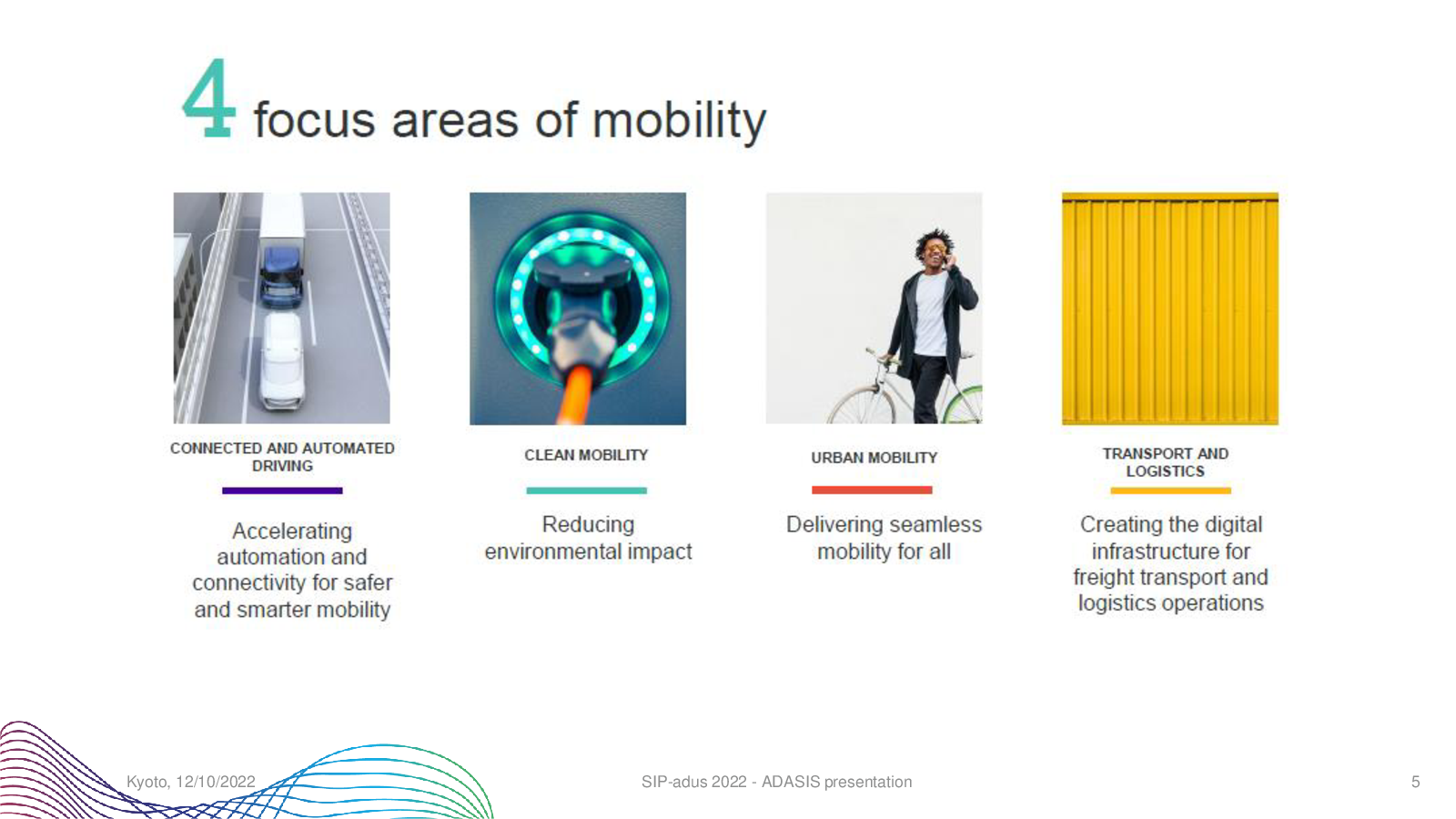 4 focus areas of mobility

CONNECTED AND AUTOMATED DRIVING

Accelerating automation and connectivity for safer and smarter mobility

CLEAN MOBILITY

Reducing environmental impact

URBAN MOBILITY

Delivering seamless mobility for all

TRANSPORT AND LOGISTICS

Creating the digital infrastructure for freight transport and logistics operations

Kyoto, 12/10/2022

SIP-adus 2022 - ADASIS presentation

5